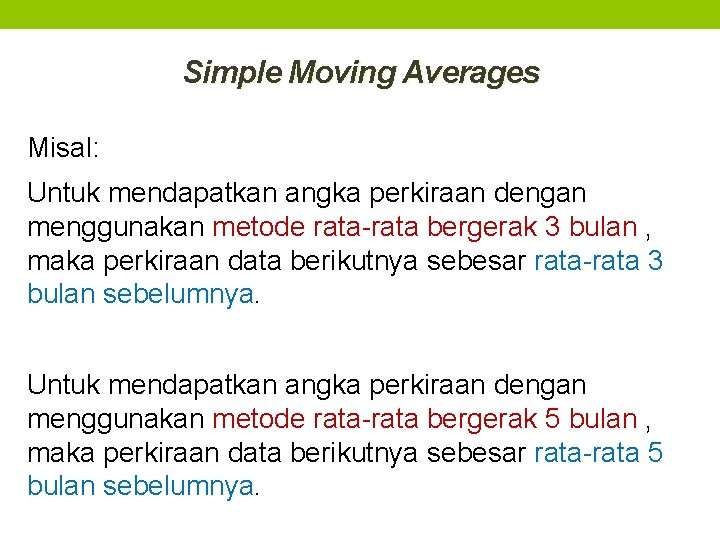 Simple Moving Averages

Misal:

Untuk mendapatkan angka perkiraan dengan menggunakan metode rata-rata bergerak 3 bulan , maka perkiraan data berikutnya sebesar rata-rata 3 bulan sebelumnya.

Untuk mendapatkan angka perkiraan dengan menggunakan metode rata-rata bergerak 5 bulan , maka perkiraan data berikutnya sebesar rata-rata 5 bulan sebelumnya.